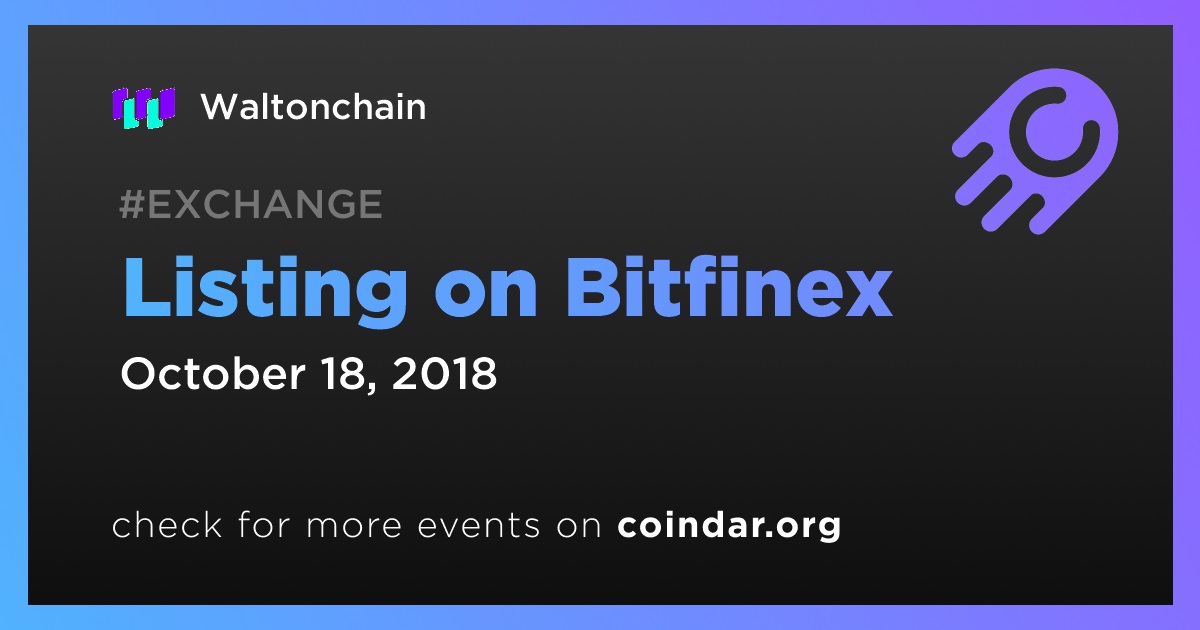 Waltonchain

#EXCHANGE

Listing on Bitfinex

October 18, 2018

check for more events on coindar.org